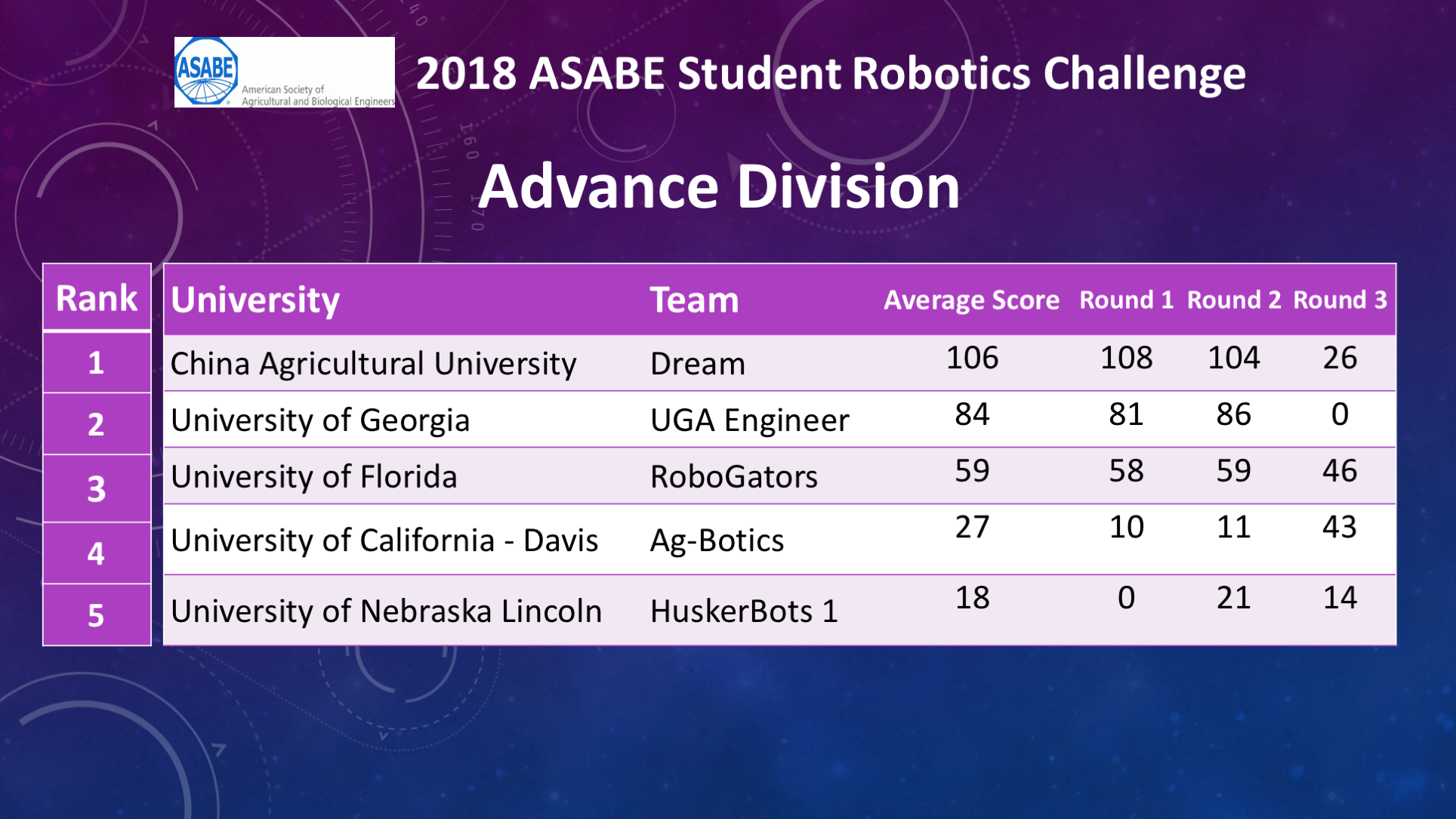 ASABE American Society of Agricultural and Biological Engineers

2018 ASABE Student Robotics Challenge

Advance Division

| Rank | University | Team | Average Score | Round 1 | Round 2 | Round 3 |
|---|---|---|---|---|---|---|
| 1 | China Agricultural University | Dream | 106 | 108 | 104 | 26 |
| 2 | University of Georgia | UGA Engineer | 84 | 81 | 86 | 0 |
| 3 | University of Florida | RoboGators | 59 | 58 | 59 | 46 |
| 4 | University of California - Davis | Ag-Botics | 27 | 10 | 11 | 43 |
| 5 | University of Nebraska Lincoln | HuskerBots 1 | 18 | 0 | 21 | 14 |